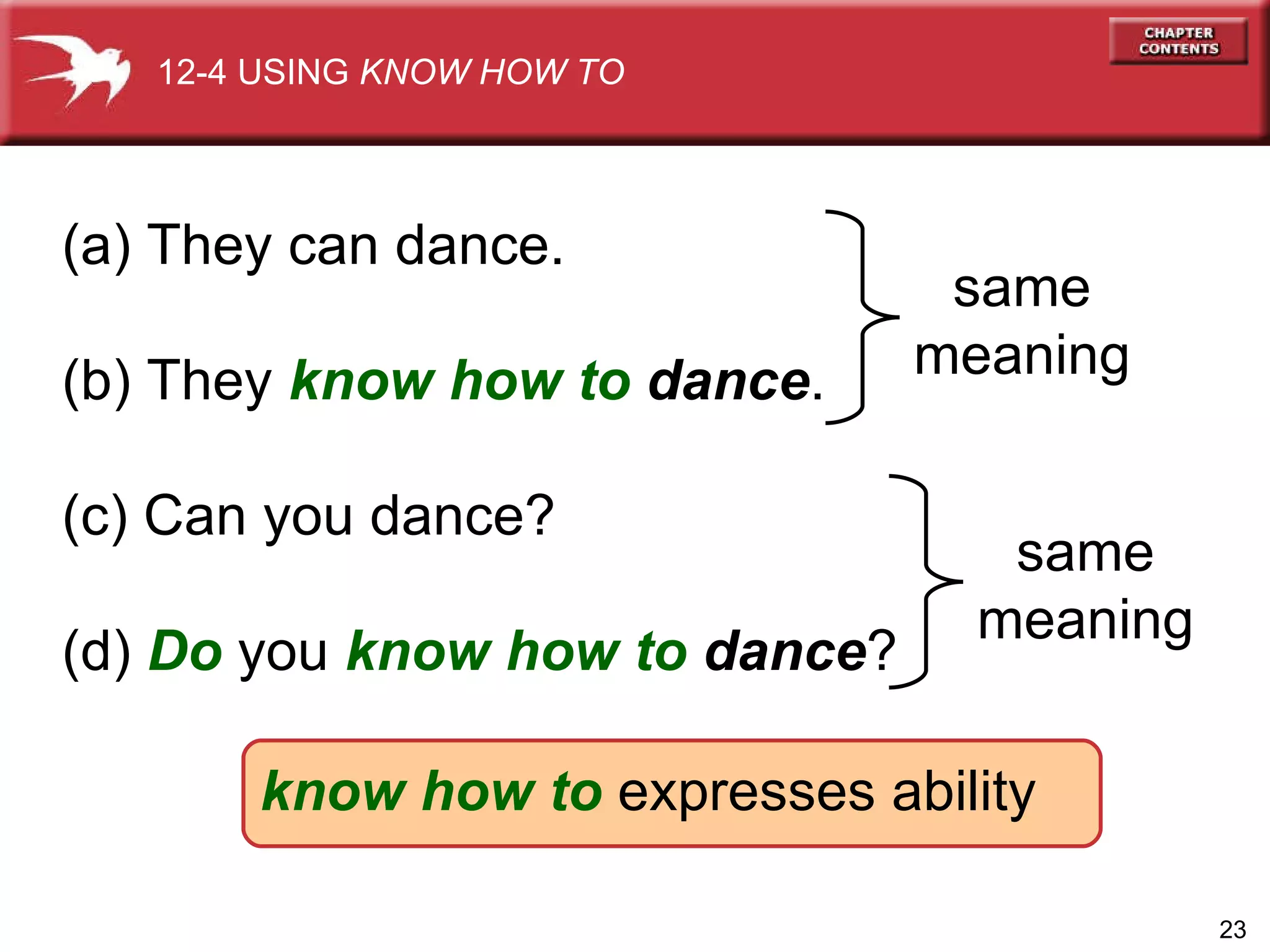 12-4 USING KNOW HOW TO

CHAPTER CONTENTS

(a) They can dance.

(b) They know how to dance.

same meaning

(c) Can you dance?

(d) Do you know how to dance?

same meaning

know how to expresses ability

23